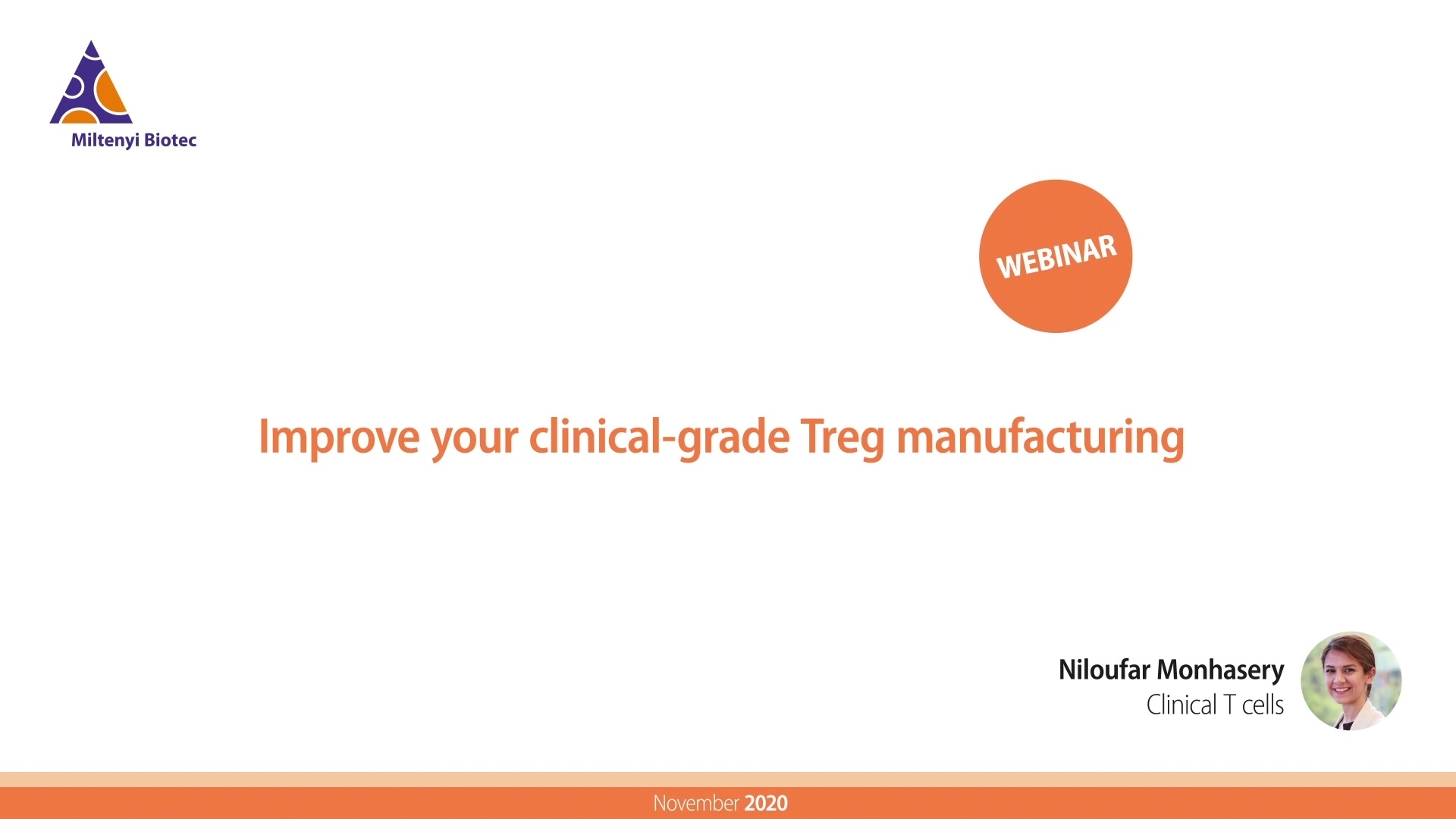 Miltenyi Biotec

WEBINAR

Improve your clinical-grade Treg manufacturing

Niloufar Monhasery
Clinical T cells

November 2020